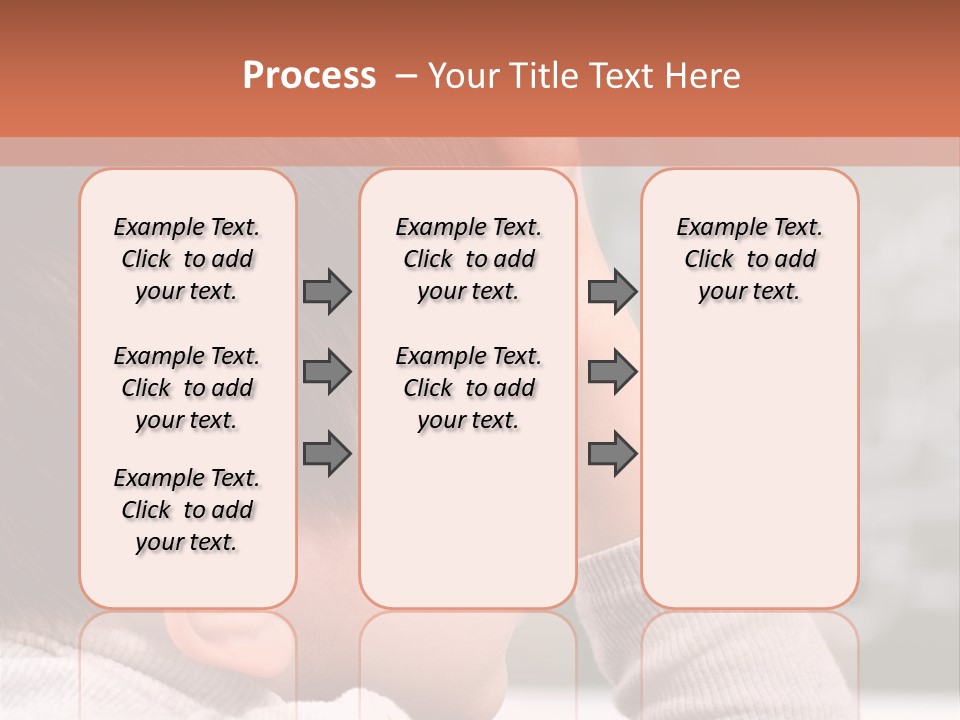 Process – Your Title Text Here

Example Text. Click to add your text.

Example Text. Click to add your text.

Example Text. Click to add your text.

Example Text. Click to add your text.

Example Text. Click to add your text.

Example Text. Click to add your text.